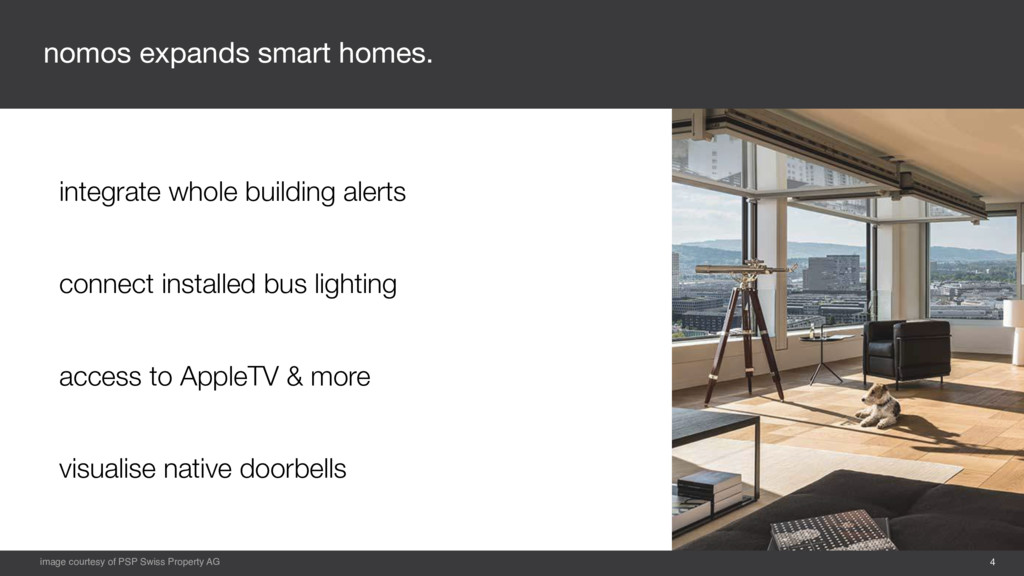 nomos expands smart homes.

integrate whole building alerts

connect installed bus lighting

access to AppleTV & more

visualise native doorbells

image courtesy of PSP Swiss Property AG

4